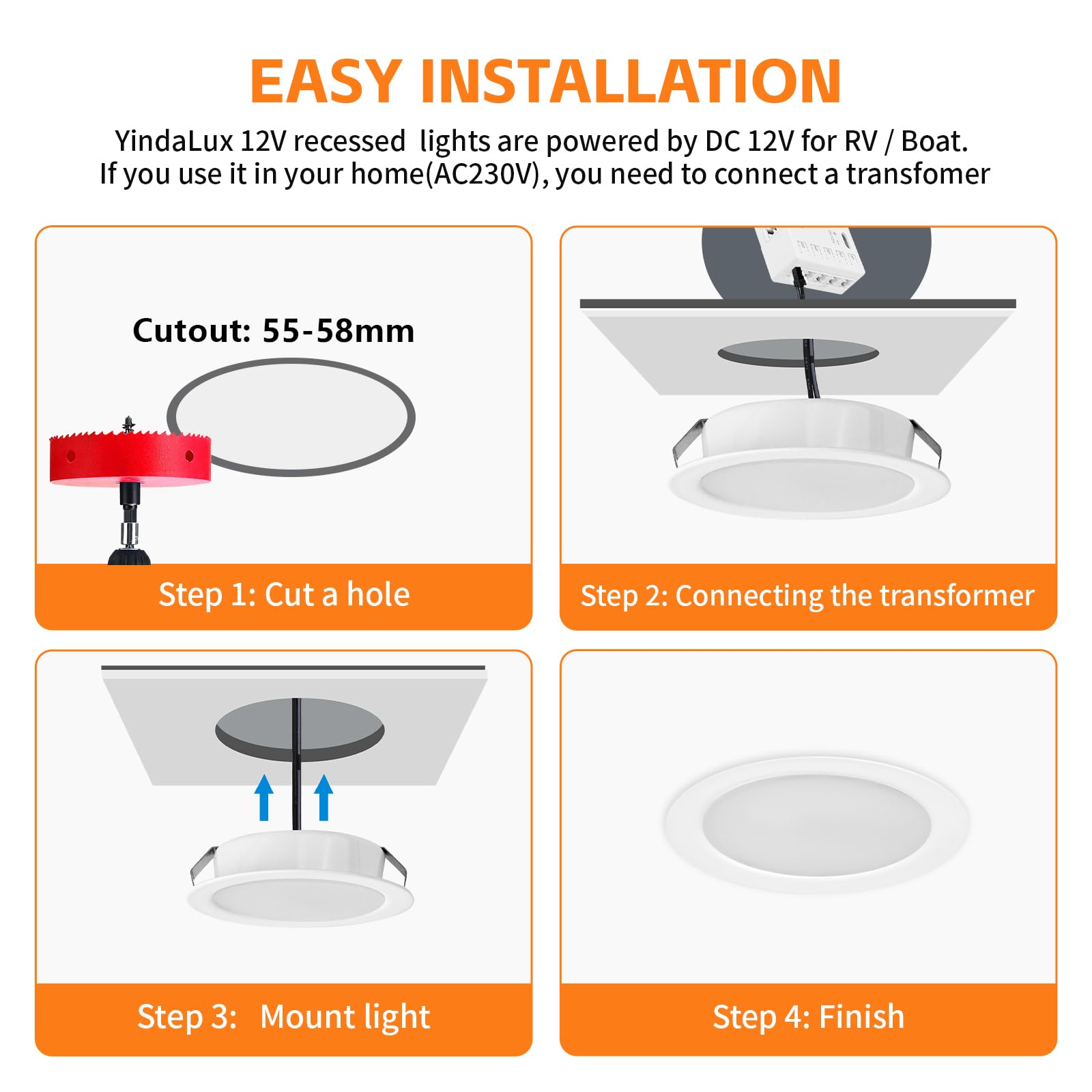 EASY INSTALLATION

YindaLux 12V recessed lights are powered by DC 12V for RV / Boat.
If you use it in your home(AC230V), you need to connect a transfomer

Cutout: 55-58mm

Step 1: Cut a hole

Step 2: Connecting the transformer

Step 3: Mount light

Step 4: Finish